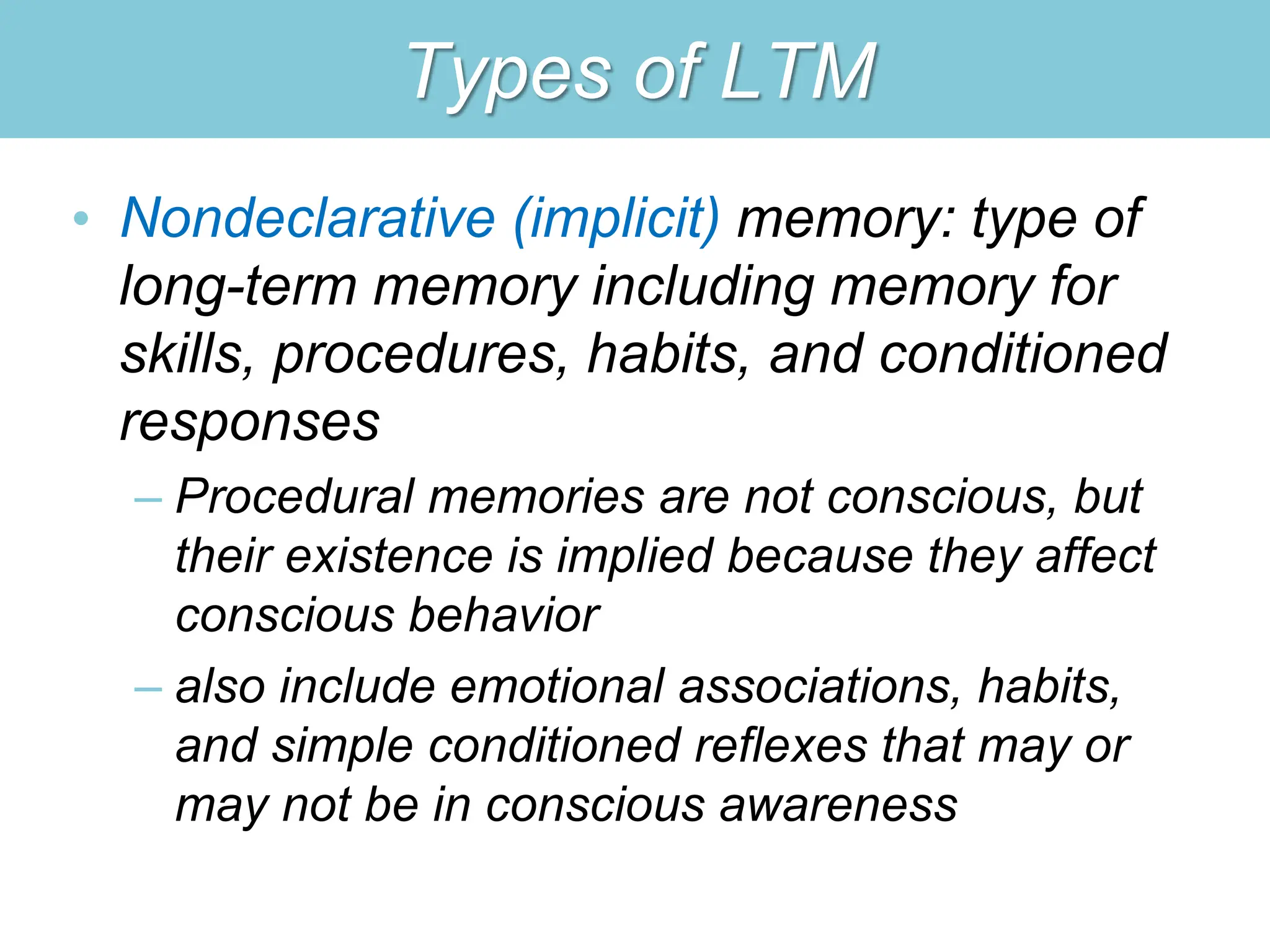 Types of LTM

• Nondeclarative (implicit) memory: type of long-term memory including memory for skills, procedures, habits, and conditioned responses

– Procedural memories are not conscious, but their existence is implied because they affect conscious behavior

– also include emotional associations, habits, and simple conditioned reflexes that may or may not be in conscious awareness